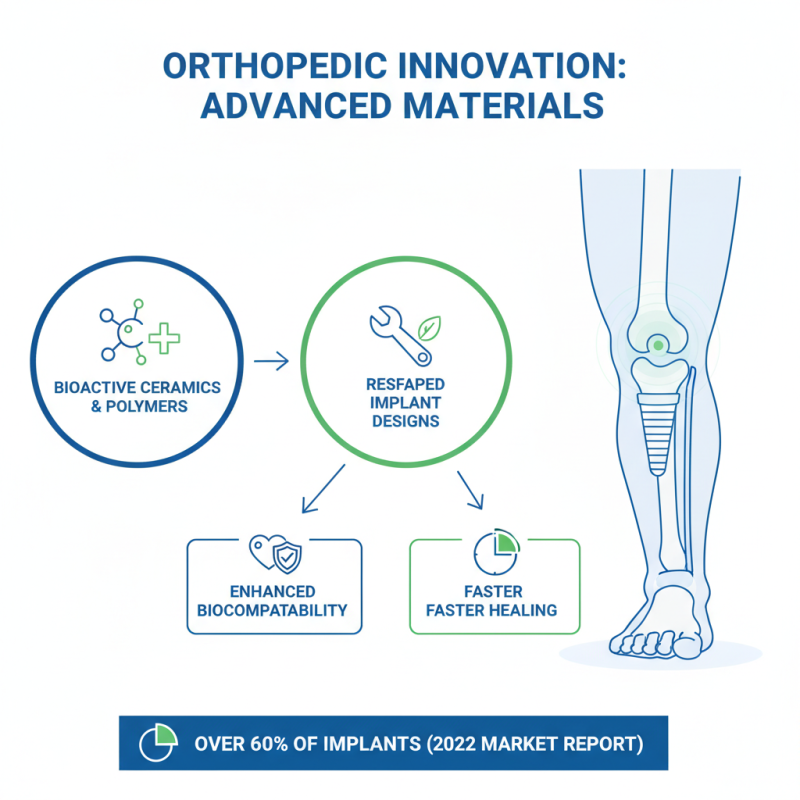 ORTHOPEDIC INNOVATION: ADVANCED MATERIALS

BIOACTIVE CERAMICS & POLYMERS

RESFAPED IMPLANT DESIGNS

ENHANCED BIOCOMPATABILITY

FASTER FASTER HEALING

OVER 60% OF IMPLANTS (2022 MARKET REPORT)